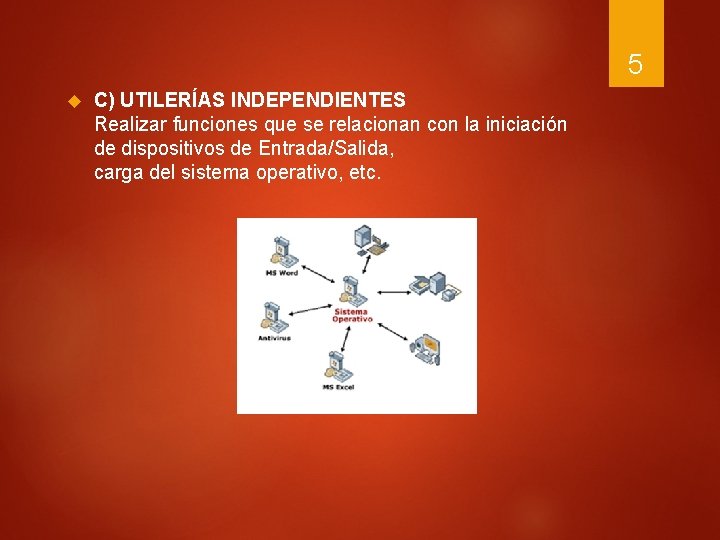 5

C) UTILERÍAS INDEPENDIENTES
Realizar funciones que se relacionan con la iniciación de dispositivos de Entrada/Salida,
carga del sistema operativo, etc.

MS Word

Sistema Operativo

Antivirus

MS Excel